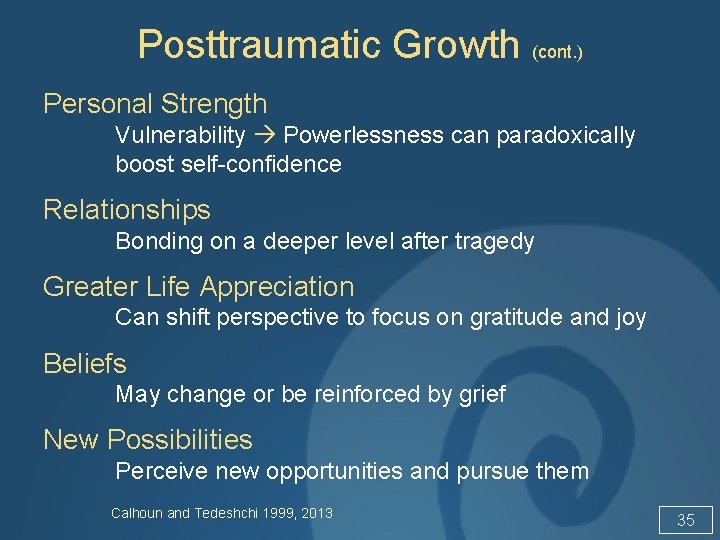 Posttraumatic Growth (cont.)

Personal Strength

Vulnerability → Powerlessness can paradoxically boost self-confidence

Relationships

Bonding on a deeper level after tragedy

Greater Life Appreciation

Can shift perspective to focus on gratitude and joy

Beliefs

May change or be reinforced by grief

New Possibilities

Perceive new opportunities and pursue them

Calhoun and Tedeshchi 1999, 2013

35